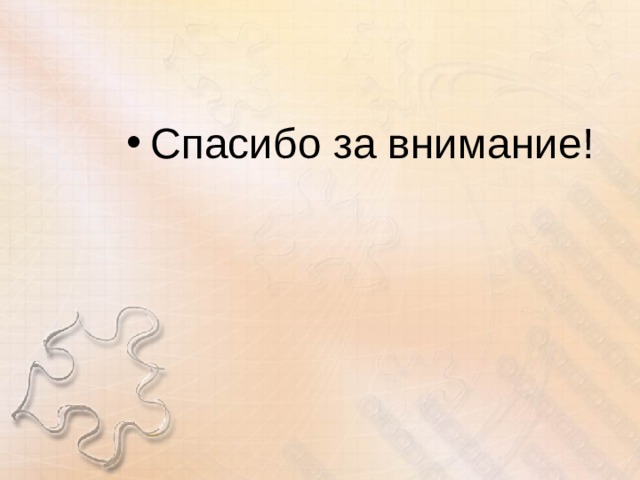 • Спасибо за внимание!